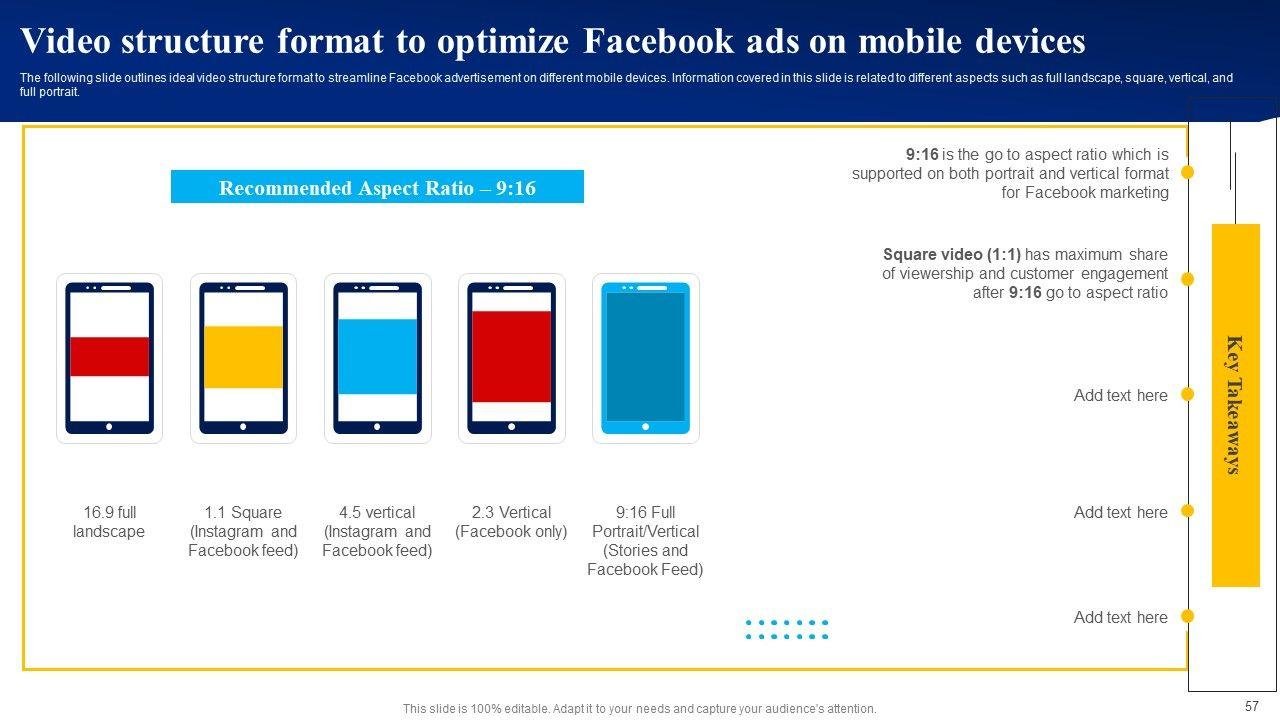 Video structure format to optimize Facebook ads on mobile devices

The following slide outlines ideal video structure format to streamline Facebook advertisement on different mobile devices. Information covered in this slide is related to different aspects such as full landscape, square, vertical, and full portrait.

Recommended Aspect Ratio – 9:16

16.9 full landscape

1.1 Square (Instagram and Facebook feed)

4.5 vertical (Instagram and Facebook feed)

2.3 Vertical (Facebook only)

9:16 Full Portrait/Vertical (Stories and Facebook Feed)

9:16 is the go to aspect ratio which is supported on both portrait and vertical format for Facebook marketing

Square video (1:1) has maximum share of viewership and customer engagement after 9:16 go to aspect ratio

Add text here

Add text here

Add text here

Key Takeaways

This slide is 100% editable. Adapt it to your needs and capture your audience's attention.

57